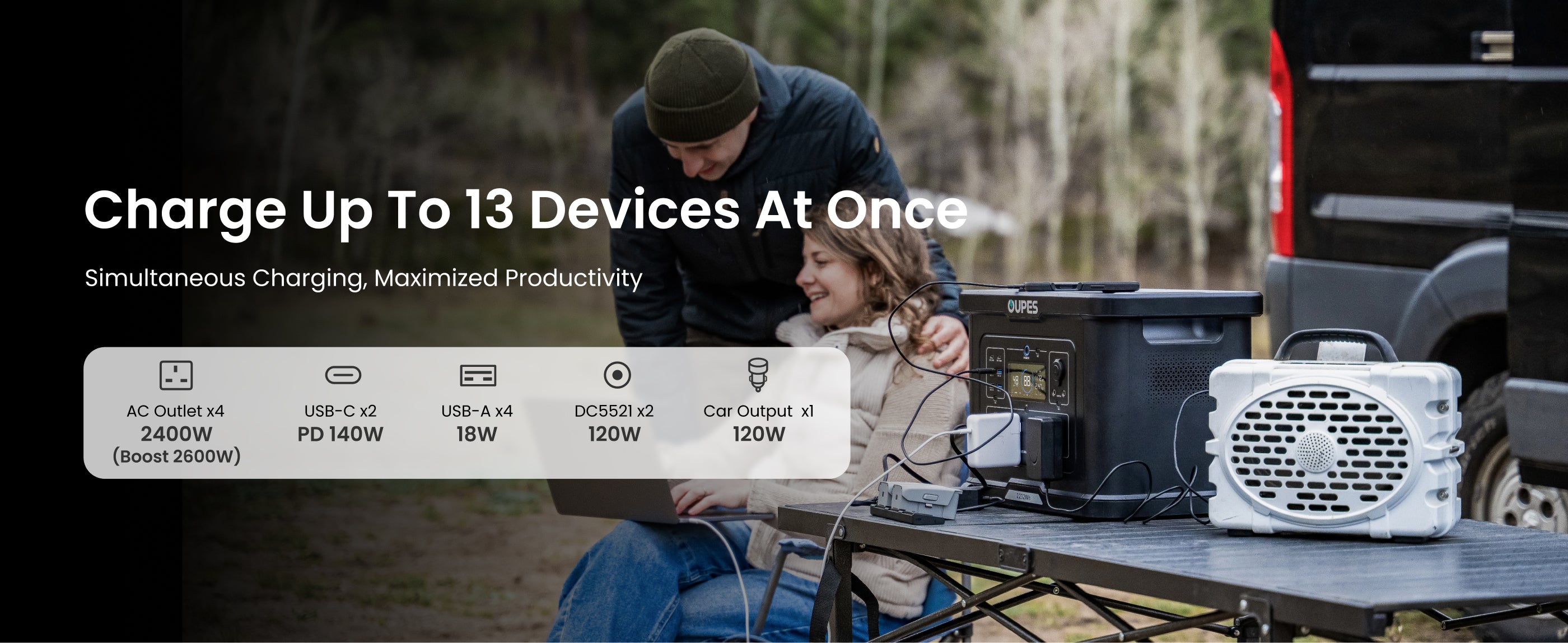 Charge Up To 13 Devices At Once

Simultaneous Charging, Maximized Productivity

AC Outlet x4
2400W
(Boost 2600W)

USB-C x2
PD 140W

USB-A x4
18W

DC5521 x2
120W

Car Output x1
120W

OUPES